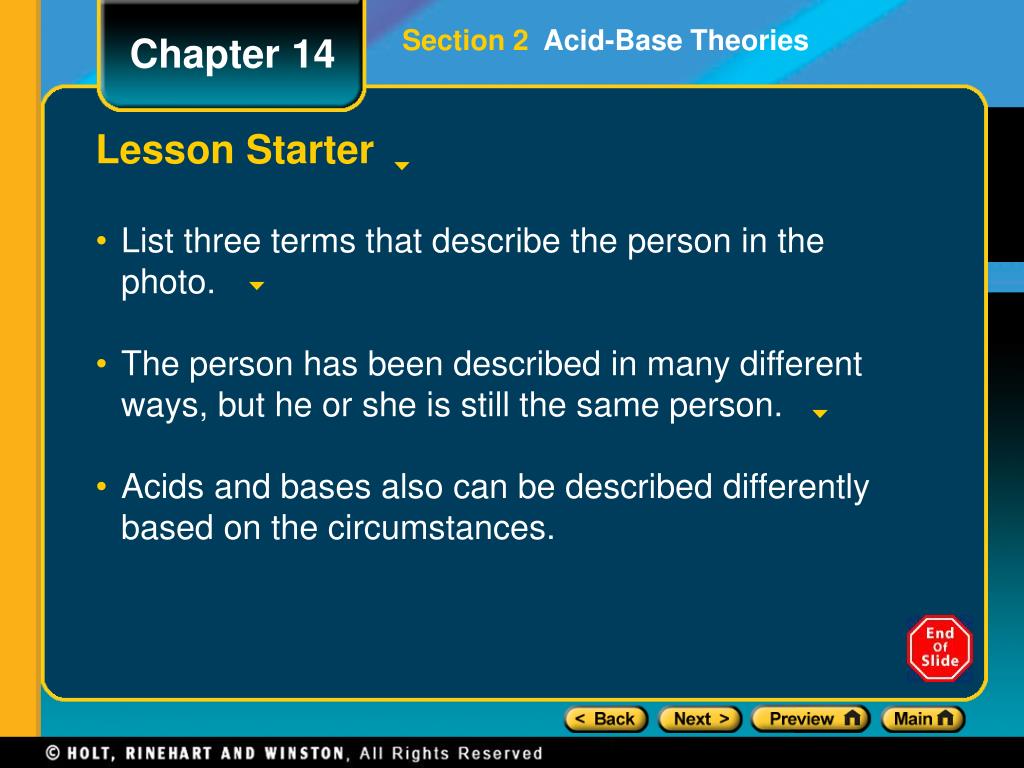 Chapter 14

Section 2 Acid-Base Theories

Lesson Starter

• List three terms that describe the person in the photo.

• The person has been described in many different ways, but he or she is still the same person.

• Acids and bases also can be described differently based on the circumstances.

End Of Slide

< Back Next > Preview Main

© HOLT, RINEHART AND WINSTON, All Rights Reserved